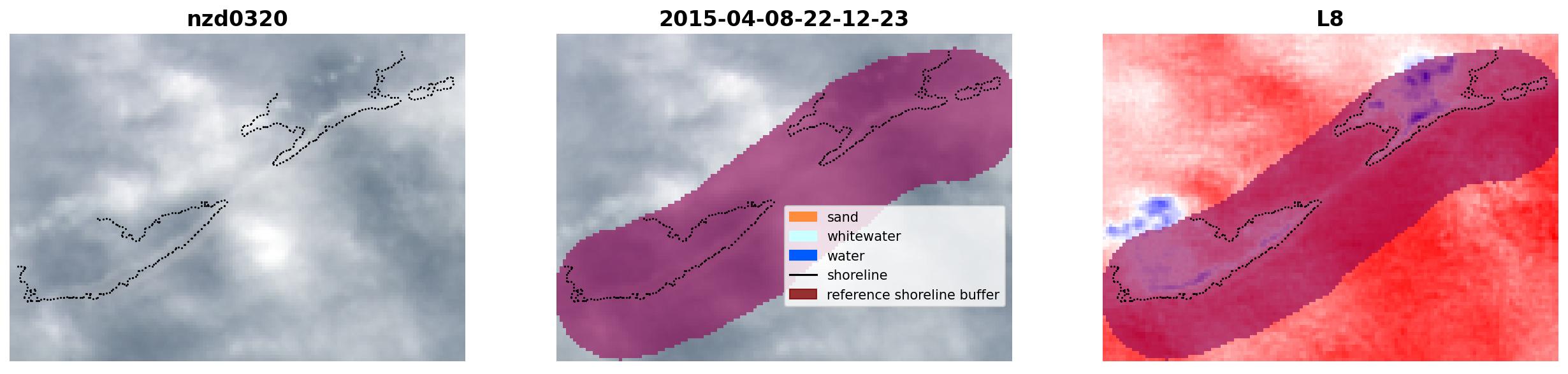 nzd0320

2015-04-08-22-12-23

sand
whitewater
water
shoreline
reference shoreline buffer

L8